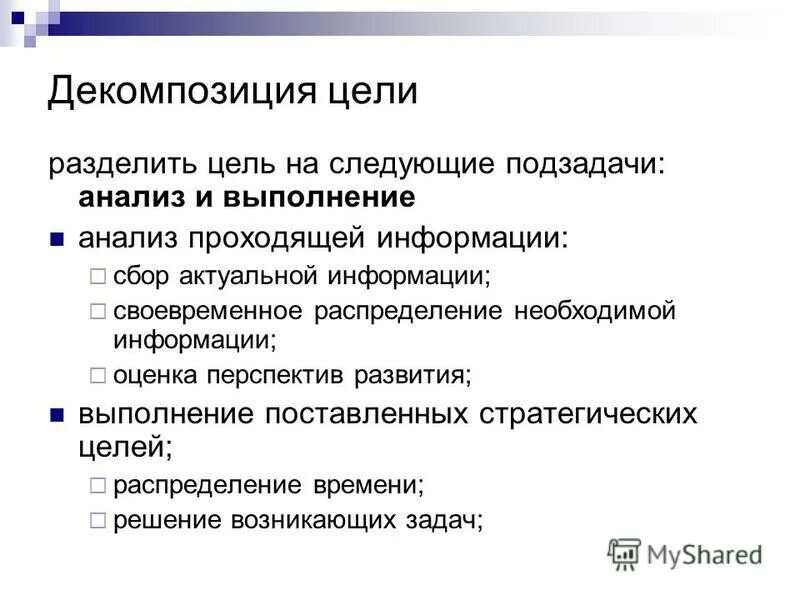 Декомпозиция цели

разделить цель на следующие подзадачи: **анализ и выполнение**

■ анализ проходящей информации:
□ сбор актуальной информации;
□ своевременное распределение необходимой информации;
□ оценка перспектив развития;

■ выполнение поставленных стратегических целей;
□ распределение времени;
□ решение возникающих задач;

MyShared